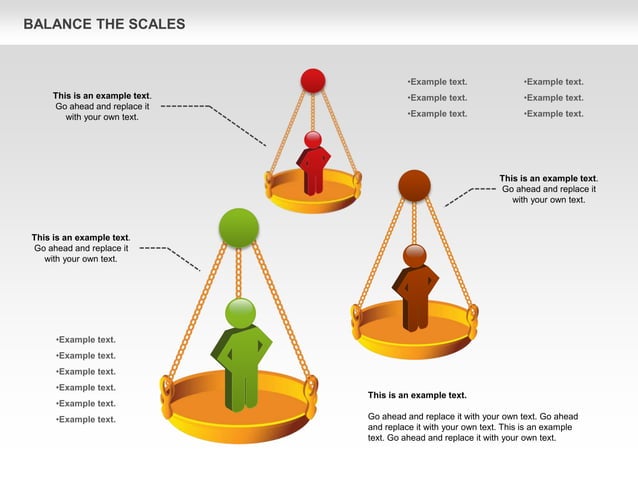 BALANCE THE SCALES

This is an example text. Go ahead and replace it with your own text.

•Example text.
•Example text.
•Example text.

•Example text.
•Example text.
•Example text.

This is an example text. Go ahead and replace it with your own text.

This is an example text. Go ahead and replace it with your own text.

•Example text.
•Example text.
•Example text.
•Example text.
•Example text.
•Example text.

This is an example text.

Go ahead and replace it with your own text. Go ahead and replace it with your own text. This is an example text. Go ahead and replace it with your own text.